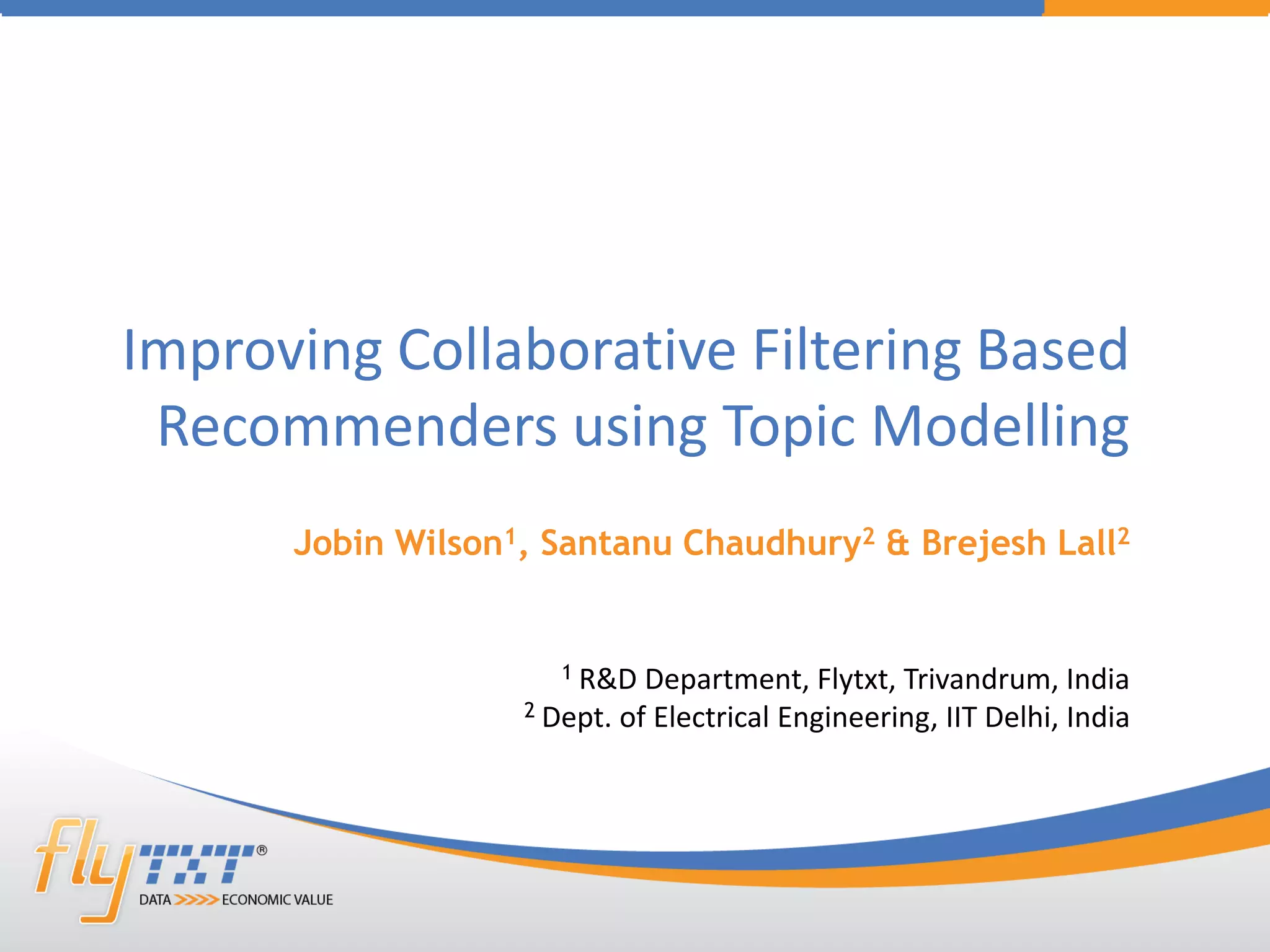 Improving Collaborative Filtering Based Recommenders using Topic Modelling

Jobin Wilson$^1$, Santanu Chaudhury$^2$ & Brejesh Lall$^2$

$^1$ R&D Department, Flytxt, Trivandrum, India
$^2$ Dept. of Electrical Engineering, IIT Delhi, India

flyTXT®
DATA >>>> ECONOMIC VALUE